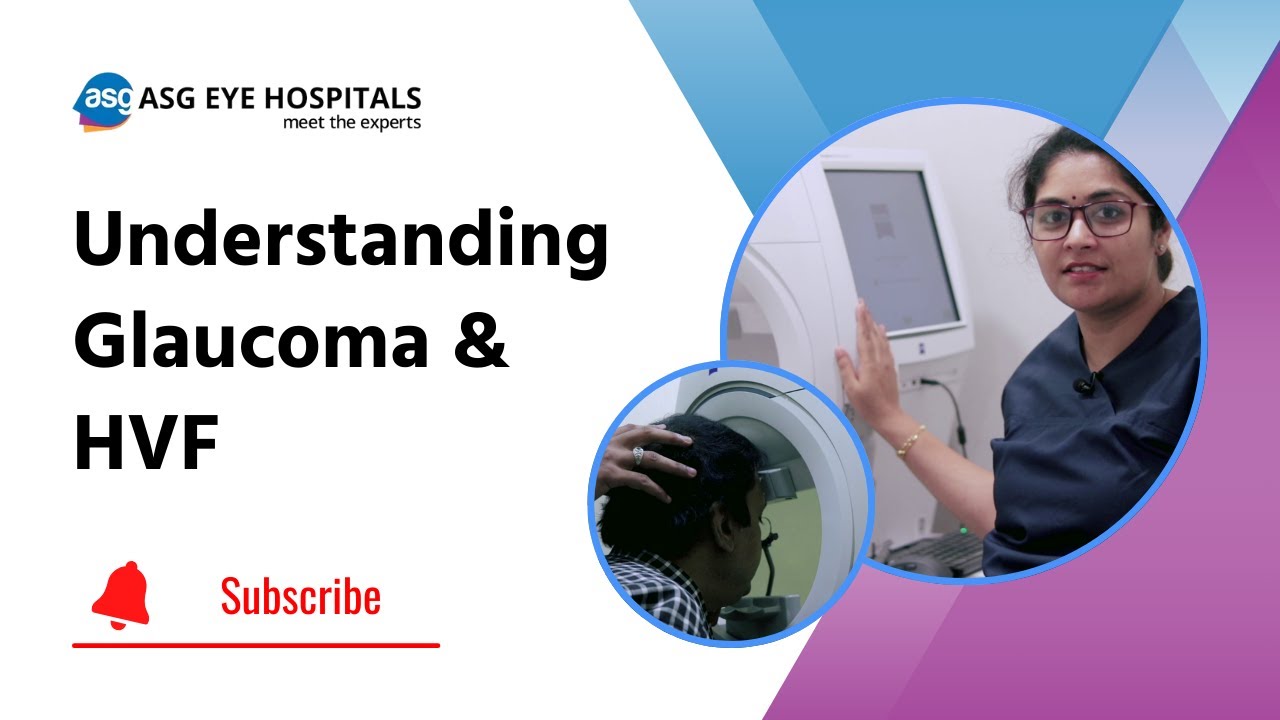 asg ASG EYE HOSPITALS
meet the experts

Understanding Glaucoma & HVF

Subscribe